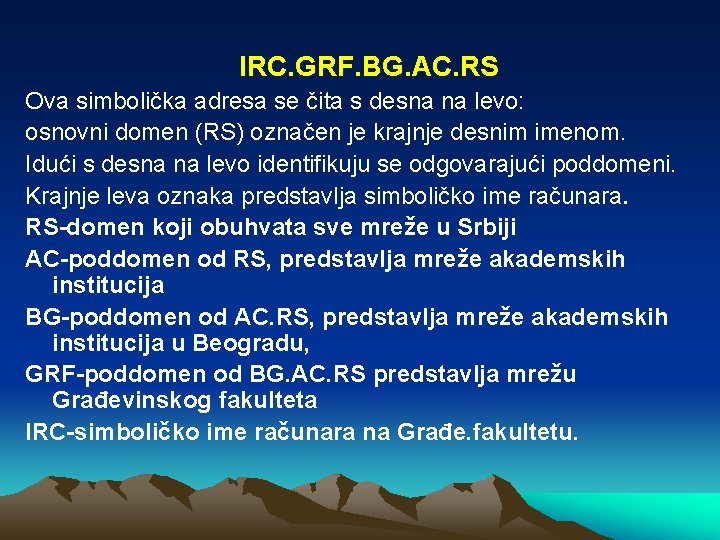 IRC.GRF.BG.AC.RS

Ova simbolička adresa se čita s desna na levo:

osnovni domen (RS) označen je krajnje desnim imenom.

Idući s desna na levo identifikuju se odgovarajući poddomeni.

Krajnje leva oznaka predstavlja simboličko ime računara.

RS-domen koji obuhvata sve mreže u Srbiji

AC-poddomen od RS, predstavlja mreže akademskih institucija

BG-poddomen od AC.RS, predstavlja mreže akademskih institucija u Beogradu,

GRF-poddomen od BG.AC.RS predstavlja mrežu Građevinskog fakulteta

IRC-simboličko ime računara na Građe.fakultetu.